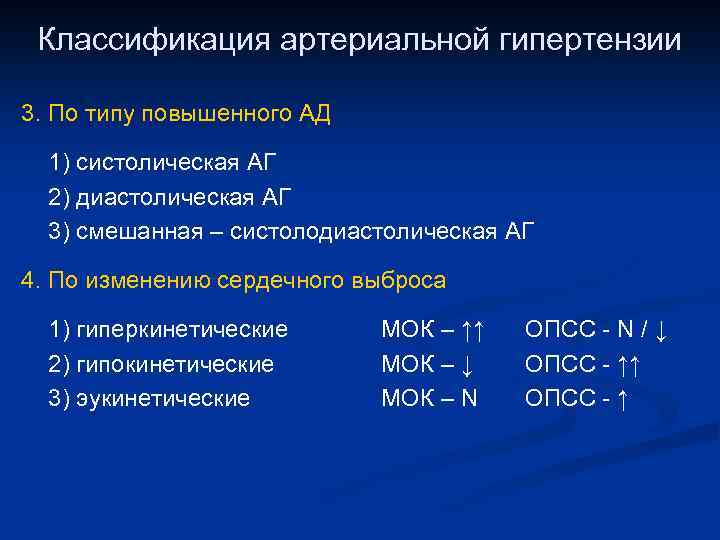 Классификация артериальной гипертензии

3. По типу повышенного АД

1) систолическая АГ
2) диастолическая АГ
3) смешанная – систолодиастолическая АГ

4. По изменению сердечного выброса

1) гиперкинетические МОК – ↑↑ ОПСС - N / ↓
2) гипокинетические МОК – ↓ ОПСС - ↑↑
3) эукинетические МОК – N ОПСС - ↑